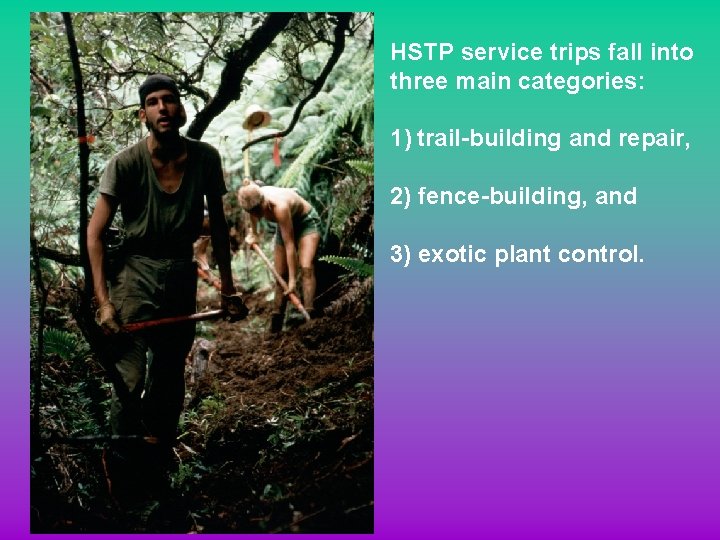 HSTP service trips fall into three main categories:

1) trail-building and repair,

2) fence-building, and

3) exotic plant control.